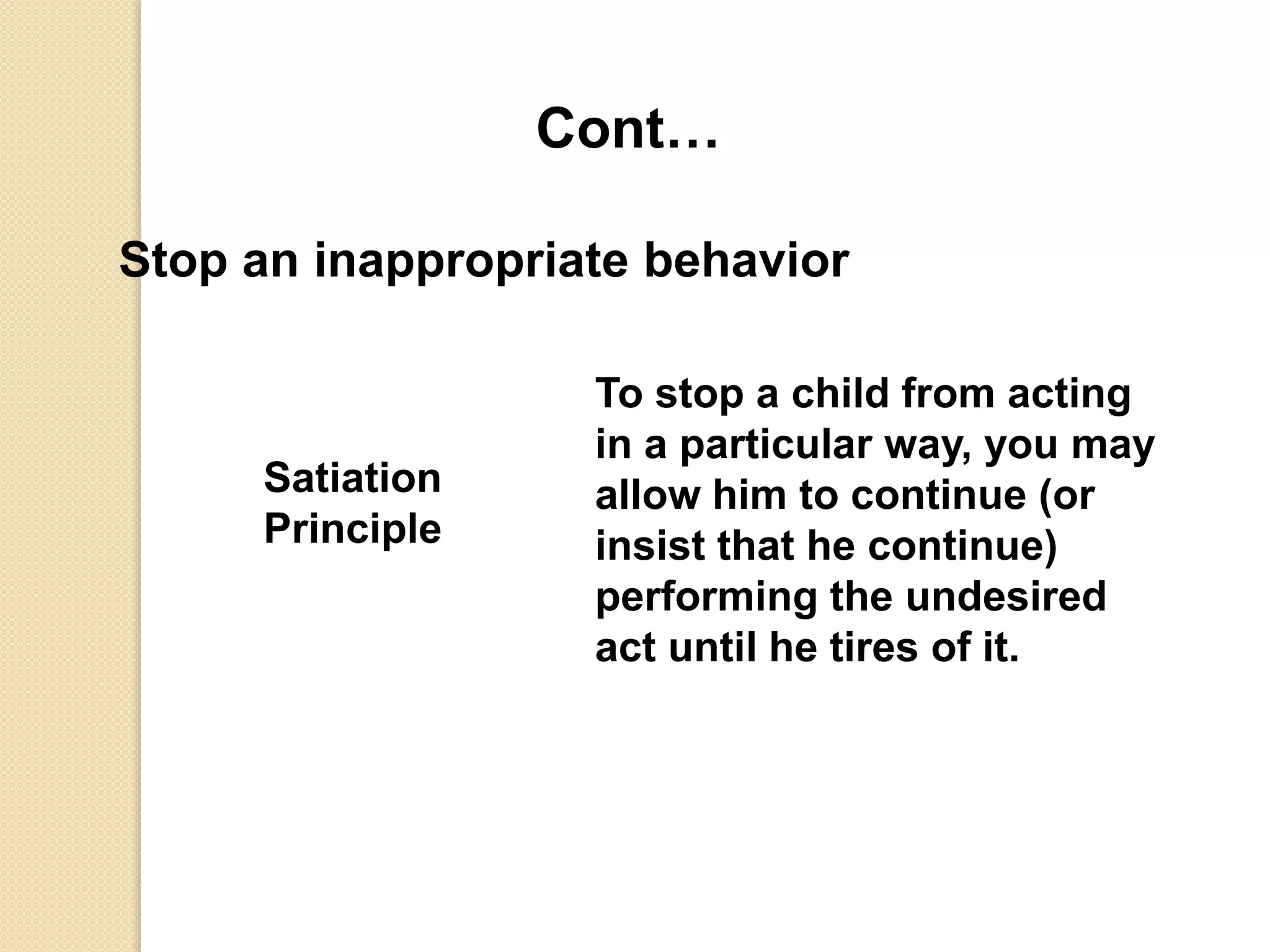 Cont…

Stop an inappropriate behavior

Satiation Principle

To stop a child from acting in a particular way, you may allow him to continue (or insist that he continue) performing the undesired act until he tires of it.